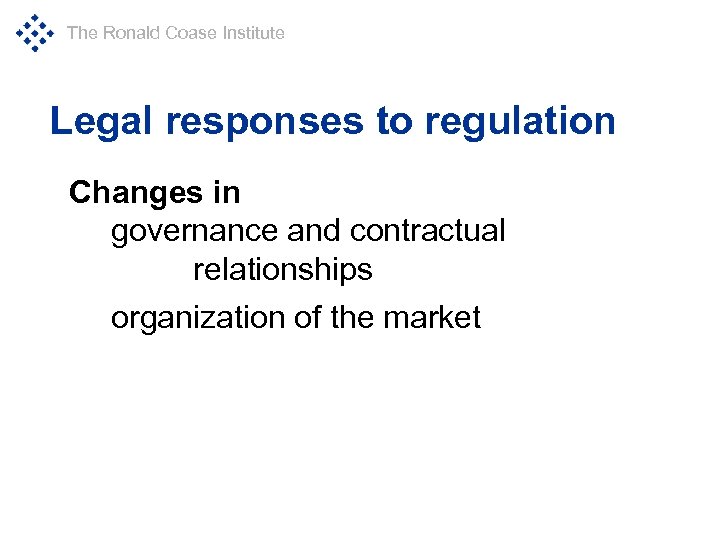 The Ronald Coase Institute

Legal responses to regulation

Changes in

governance and contractual relationships

organization of the market